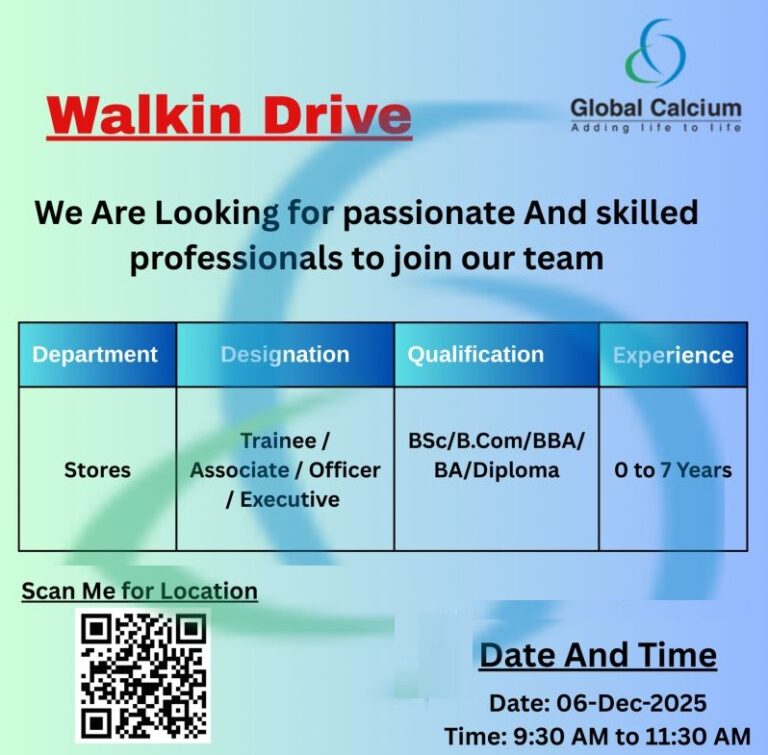 Walkin Drive

Global Calcium
Adding life to life

We Are Looking for passionate And skilled professionals to join our team

| Department | Designation | Qualification | Experience |
|---|---|---|---|
| Stores | Trainee / Associate / Officer / Executive | BSc/B.Com/BBA/ BA/Diploma | 0 to 7 Years |

Scan Me for Location

Date And Time

Date: 06-Dec-2025
Time: 9:30 AM to 11:30 AM